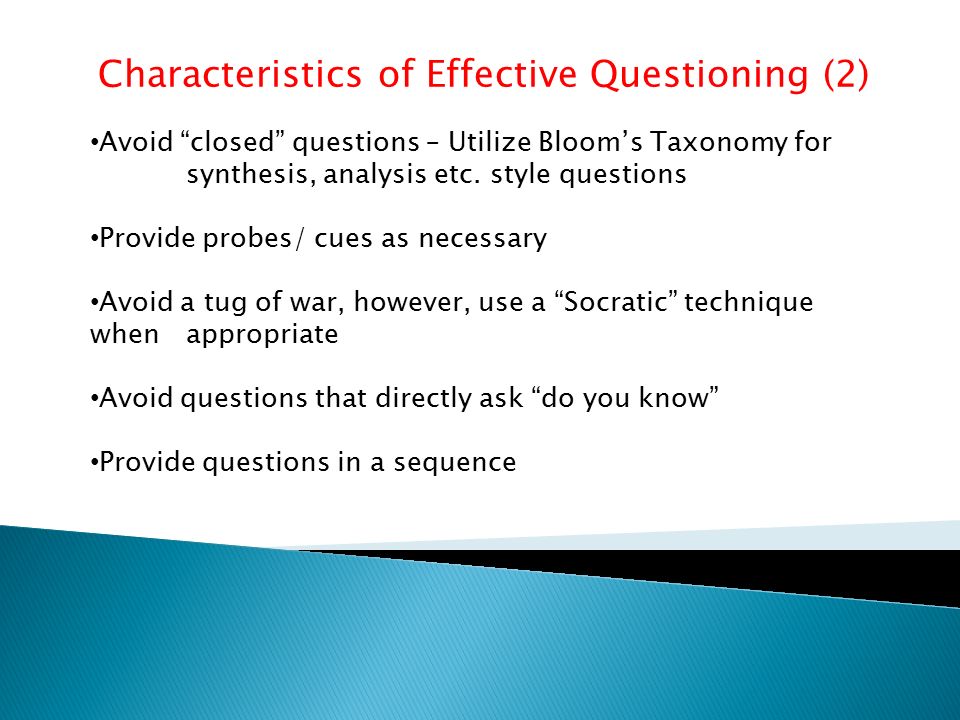 Characteristics of Effective Questioning (2)

•Avoid “closed” questions – Utilize Bloom’s Taxonomy for synthesis, analysis etc. style questions

•Provide probes/ cues as necessary

•Avoid a tug of war, however, use a “Socratic” technique when appropriate

•Avoid questions that directly ask “do you know”

•Provide questions in a sequence